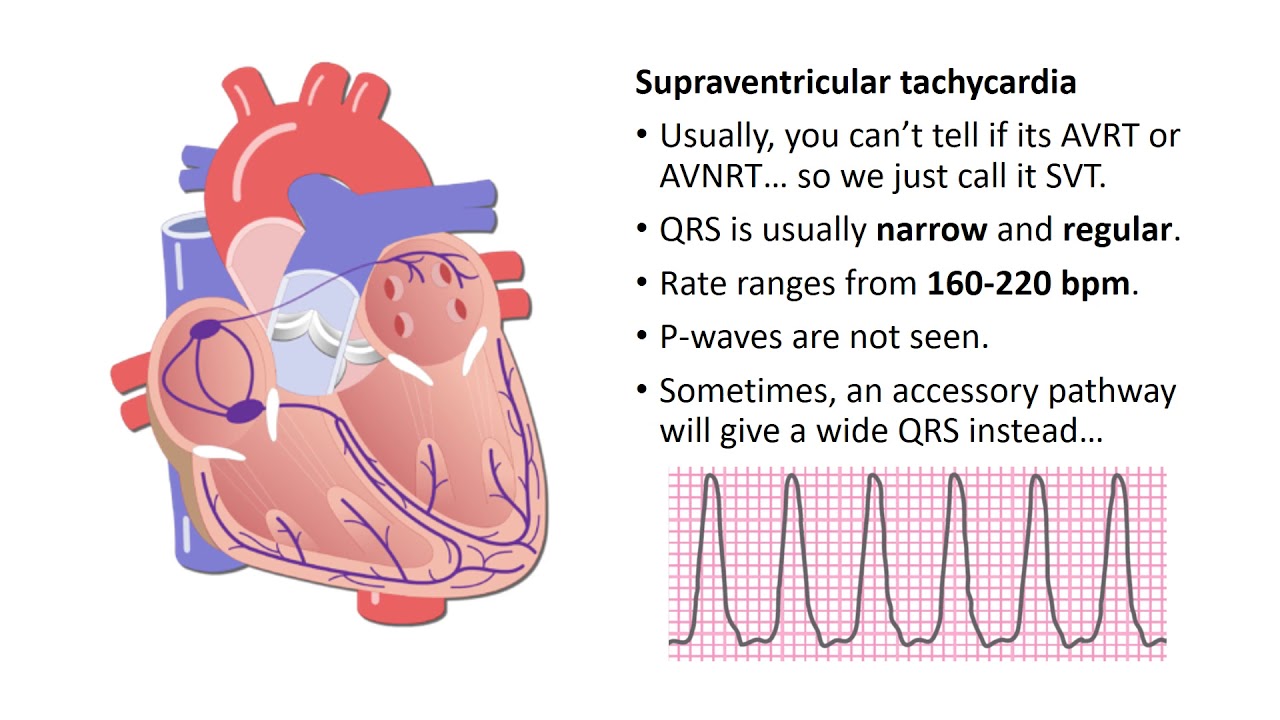 Supraventricular tachycardia

• Usually, you can't tell if its AVRT or AVNRT… so we just call it SVT.

• QRS is usually narrow and regular.

• Rate ranges from 160-220 bpm.

• P-waves are not seen.

• Sometimes, an accessory pathway will give a wide QRS instead…